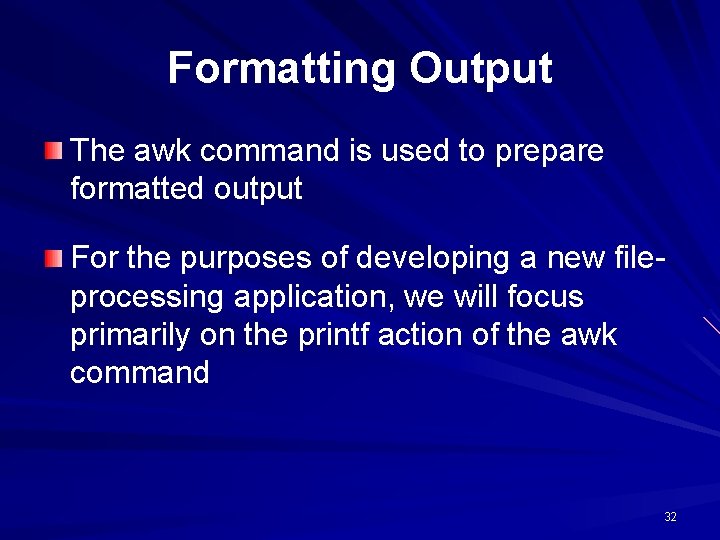 Formatting Output

The awk command is used to prepare formatted output

For the purposes of developing a new file-processing application, we will focus primarily on the printf action of the awk command

32